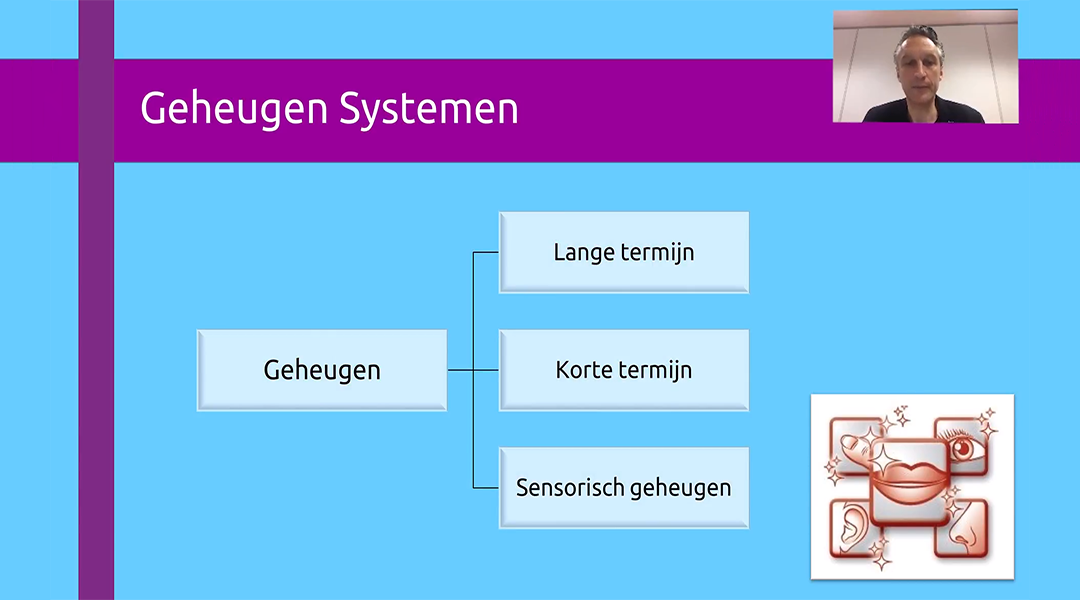 Geheugen Systemen

Geheugen

Lange termijn

Korte termijn

Sensorisch geheugen